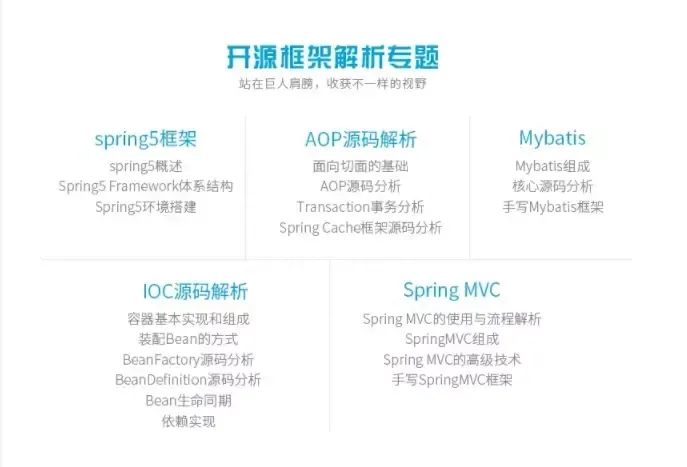 开源框架解析专题
站在巨人肩膀，收获不一样的视野

spring5框架
spring5概述
Spring5 Framework体系结构
Spring5环境搭建

AOP源码解析
面向切面的基础
AOP源码分析
Transaction事务分析
Spring Cache框架源码分析

Mybatis
Mybatis组成
核心源码分析
手写Mybatis框架

IOC源码解析
容器基本实现和组成
装配Bean的方式
BeanFactory源码分析
BeanDefinition源码分析
Bean生命同期
依赖实现

Spring MVC
Spring MVC的使用与流程解析
SpringMVC组成
Spring MVC的高级技术
手写SpringMVC框架